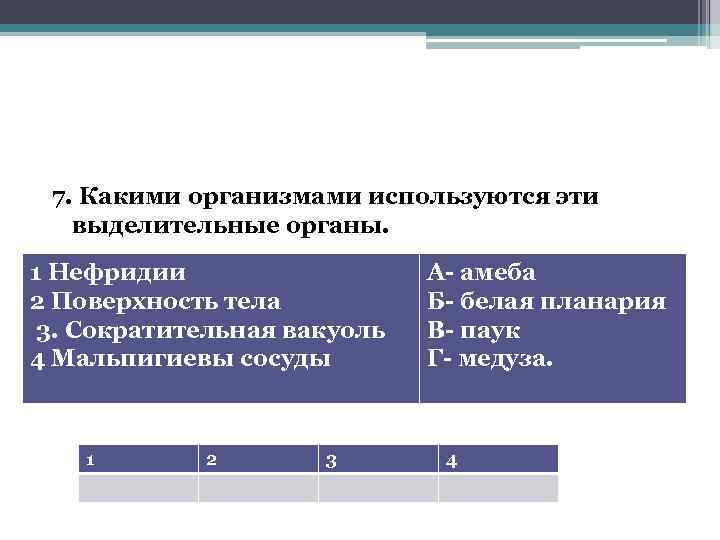 7. Какими организмами используются эти выделительные органы.

| 1 Нефридии<br>2 Поверхность тела<br>3. Сократительная вакуоль<br>4 Мальпигиевы сосуды | А- амеба<br>Б- белая планария<br>В- паук<br>Г- медуза. |
|---|---|

| 1 | 2 | 3 | 4 |
|---|---|---|---|
|  |  |  |  |